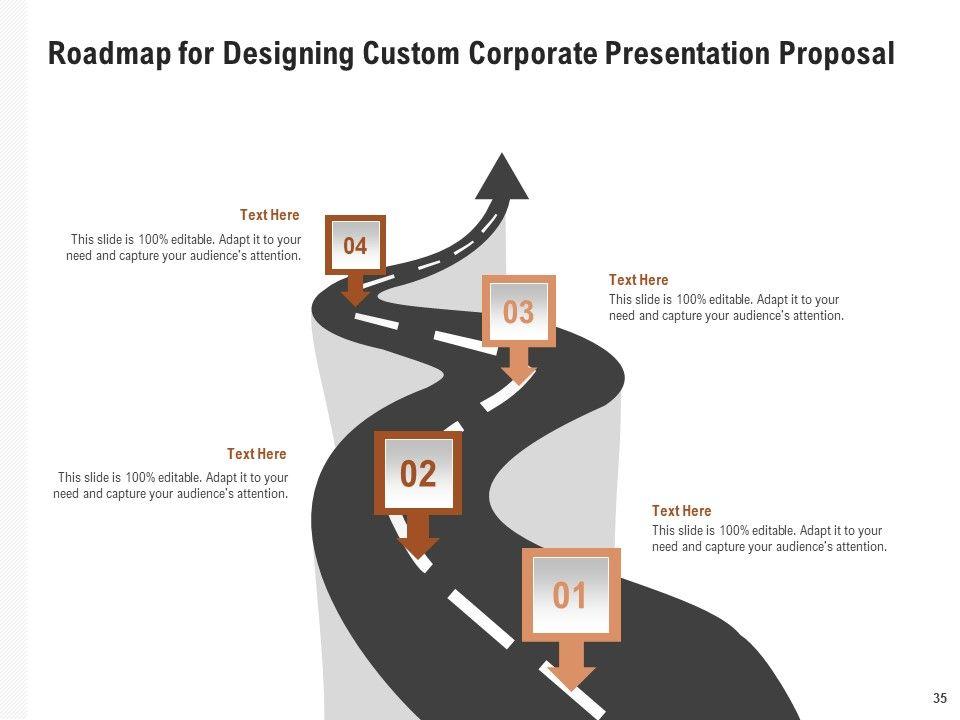 Roadmap for Designing Custom Corporate Presentation Proposal

Text Here
This slide is 100% editable. Adapt it to your need and capture your audience's attention.

04

Text Here
This slide is 100% editable. Adapt it to your need and capture your audience's attention.

03

Text Here
This slide is 100% editable. Adapt it to your need and capture your audience's attention.

02

Text Here
This slide is 100% editable. Adapt it to your need and capture your audience's attention.

01

35